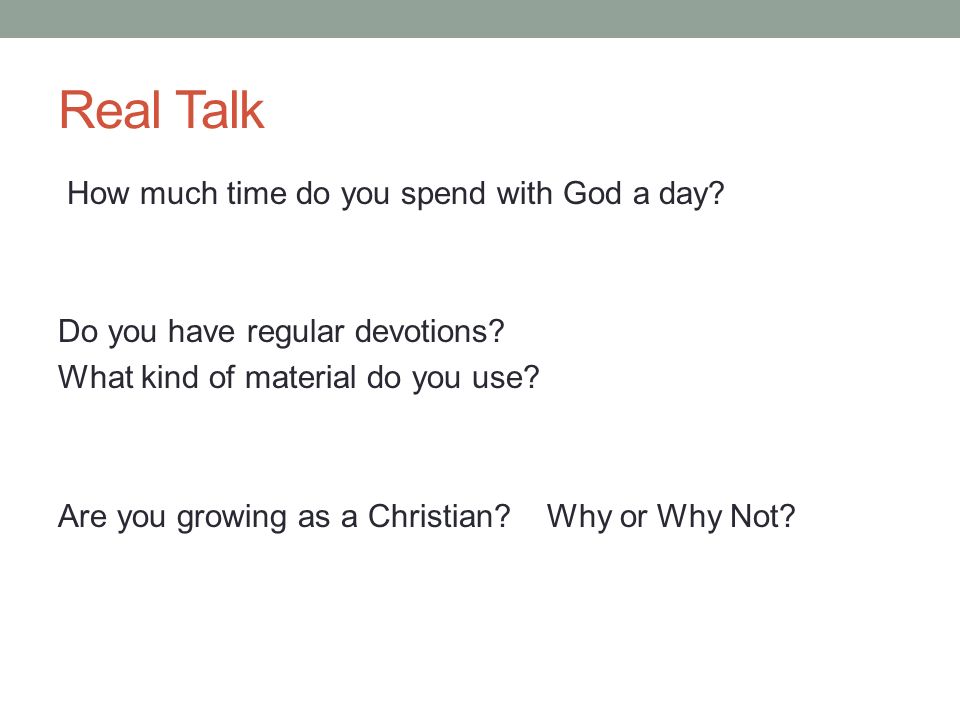 Real Talk

How much time do you spend with God a day?

Do you have regular devotions?
What kind of material do you use?

Are you growing as a Christian? Why or Why Not?